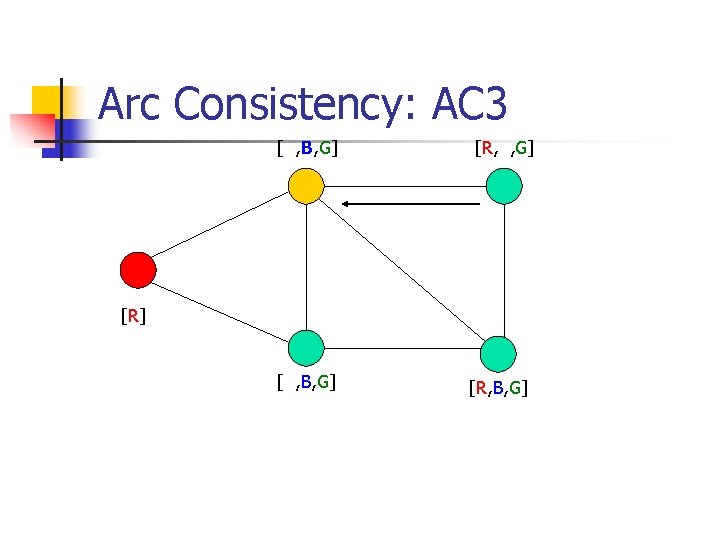 Arc Consistency: AC3

[ ,B,G]

[R, ,G]

[R]

[ ,B,G]

[R,B,G]